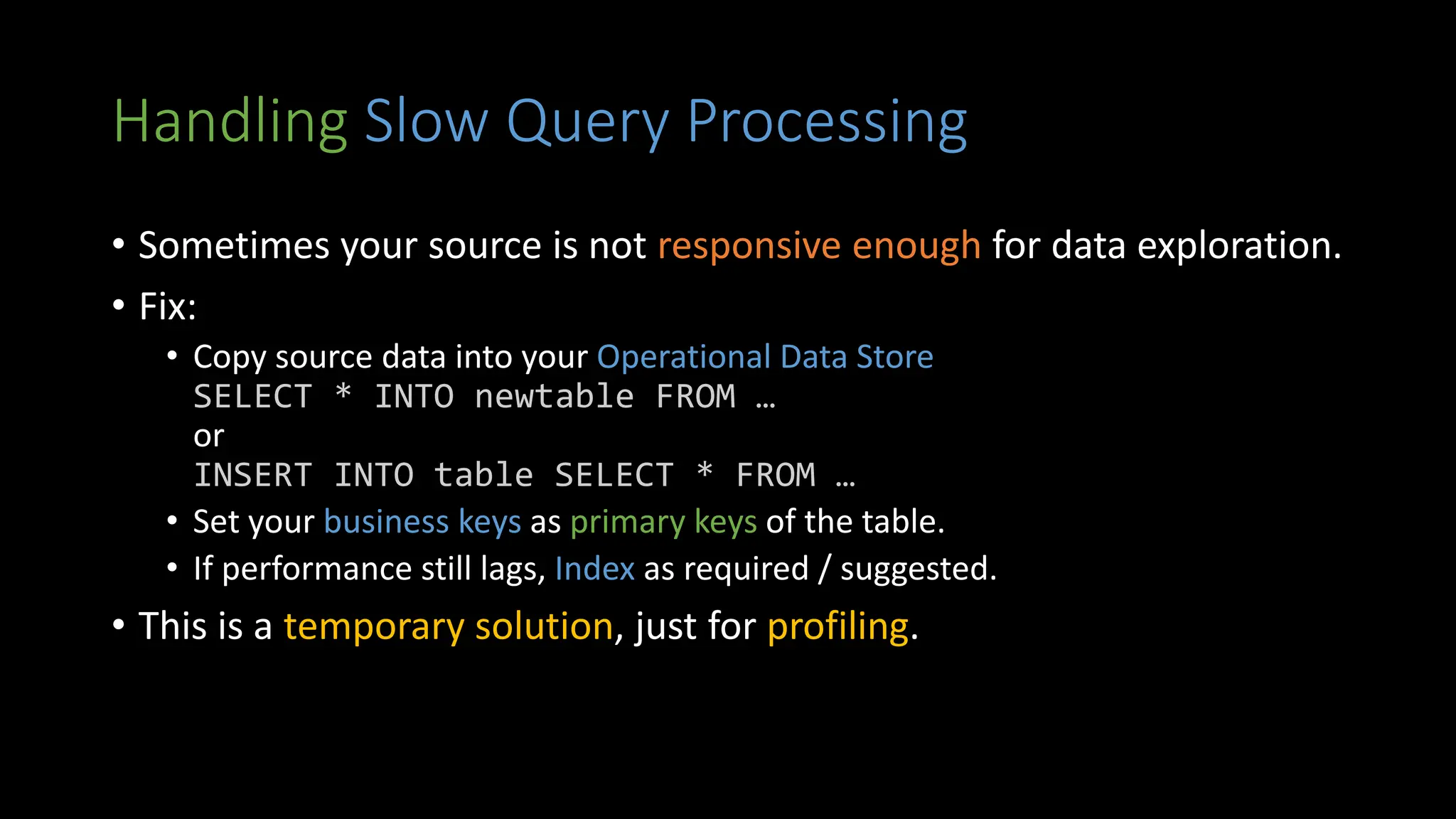 Handling Slow Query Processing

• Sometimes your source is not responsive enough for data exploration.

• Fix:

• Copy source data into your Operational Data Store
SELECT * INTO newtable FROM …
or
INSERT INTO table SELECT * FROM …

• Set your business keys as primary keys of the table.

• If performance still lags, Index as required / suggested.

• This is a temporary solution, just for profiling.